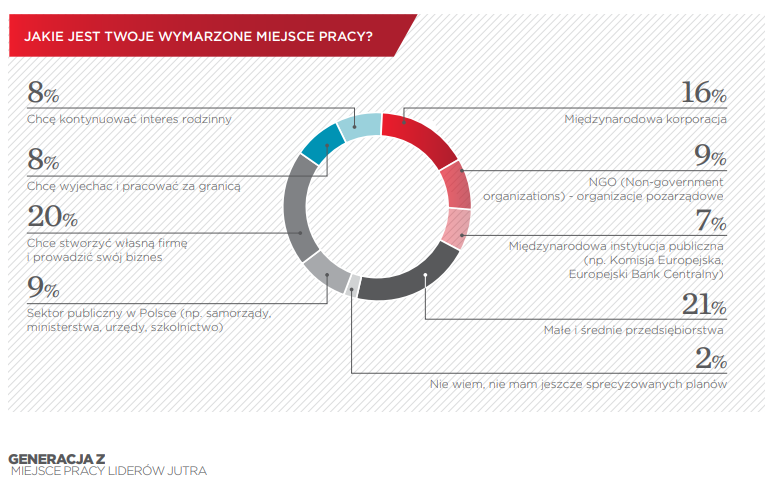 JAKIE JEST TWOJE WYMARZONE MIEJSCE PRACY?

8%
Chcę kontynuować interes rodzinny

8%
Chcę wyjechac i pracować za granicą

20%
Chce stworzyć własną firmę i prowadzić swój biznes

9%
Sektor publiczny w Polsce (np. samorządy, ministerstwa, urzędy, szkolnictwo)

16%
Międzynarodowa korporacja

9%
NGO (Non-government organizations) - organizacje pozarządowe

7%
Międzynarodowa instytucja publiczna (np. Komisja Europejska, Europejski Bank Centralny)

21%
Małe i średnie przedsiębiorstwa

2%
Nie wiem, nie mam jeszcze sprecyzowanych planów

GENERACJA Z
MIEJSCE PRACY LIDERÓW JUTRA